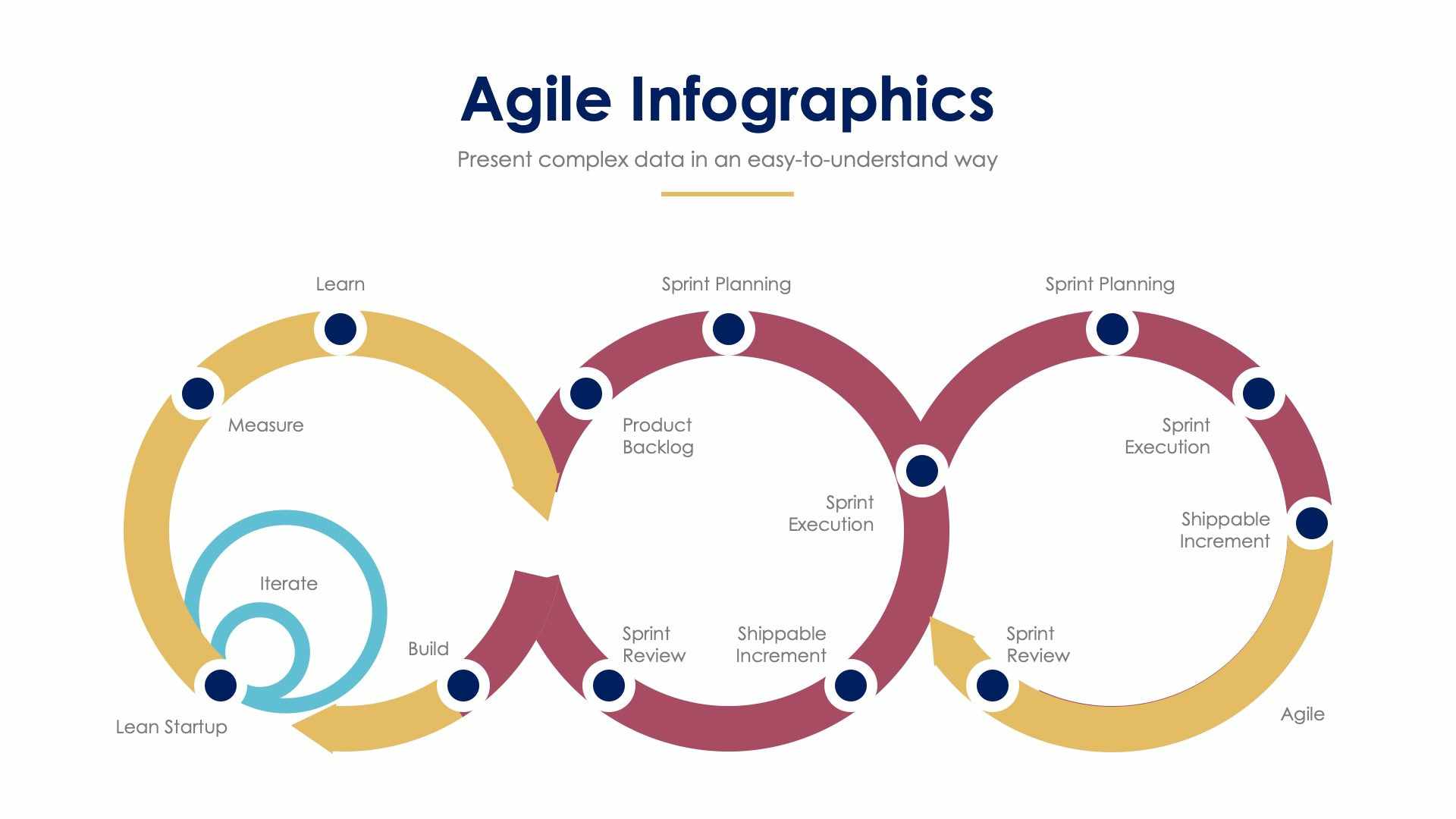 Agile Infographics

Present complex data in an easy-to-understand way

Learn

Measure

Iterate

Build

Lean Startup

Sprint Planning

Product Backlog

Sprint Execution

Sprint Review

Shippable Increment

Sprint Planning

Sprint Execution

Shippable Increment

Sprint Review

Agile